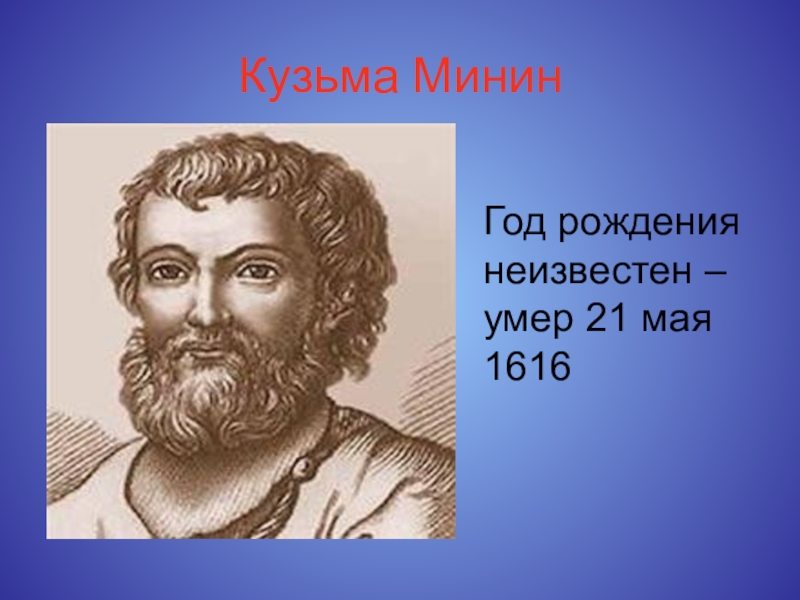 Кузьма Минин

Год рождения неизвестен – умер 21 мая 1616